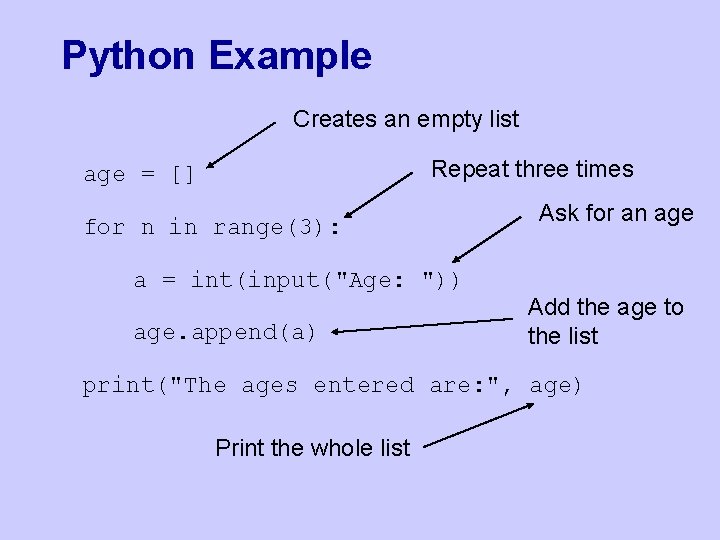 Python Example

Creates an empty list

age = []

Repeat three times

for n in range(3):

Ask for an age

a = int(input("Age: "))

Add the age to the list

age.append(a)

print("The ages entered are:", age)

Print the whole list